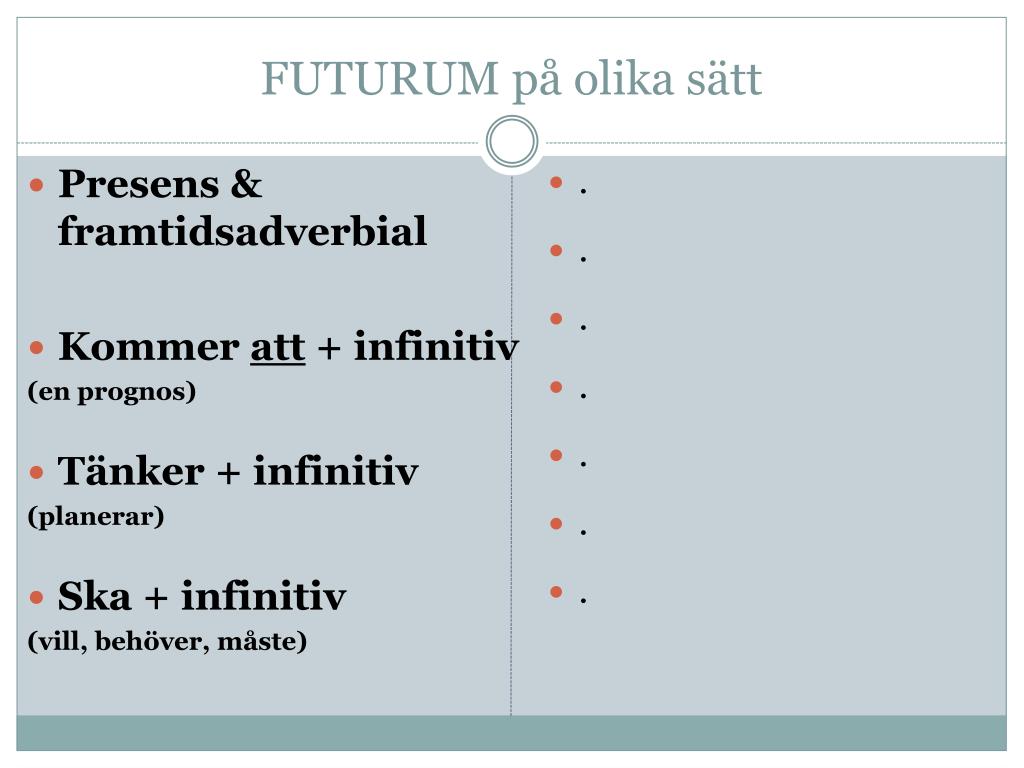 FUTURUM på olika sätt

Presens & framtidsadverbial

Kommer att + infinitiv
(en prognos)

Tänker + infinitiv
(planerar)

Ska + infinitiv
(vill, behöver, måste)

.

.

.

.

.

.

.